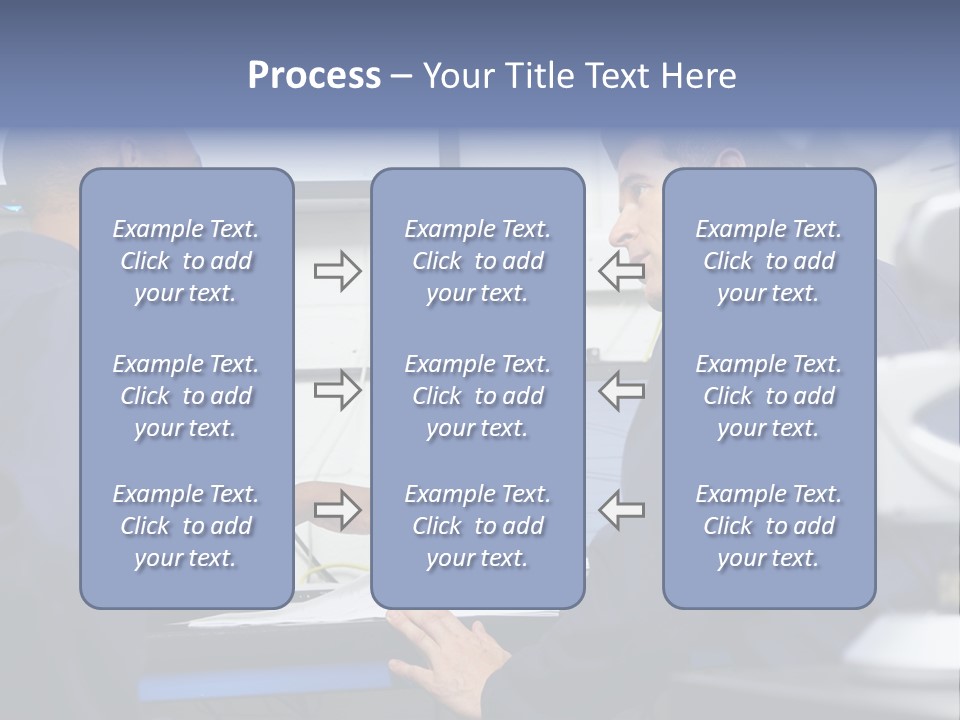 Process – Your Title Text Here

Example Text. Click to add your text.

Example Text. Click to add your text.

Example Text. Click to add your text.

Example Text. Click to add your text.

Example Text. Click to add your text.

Example Text. Click to add your text.

Example Text. Click to add your text.

Example Text. Click to add your text.

Example Text. Click to add your text.